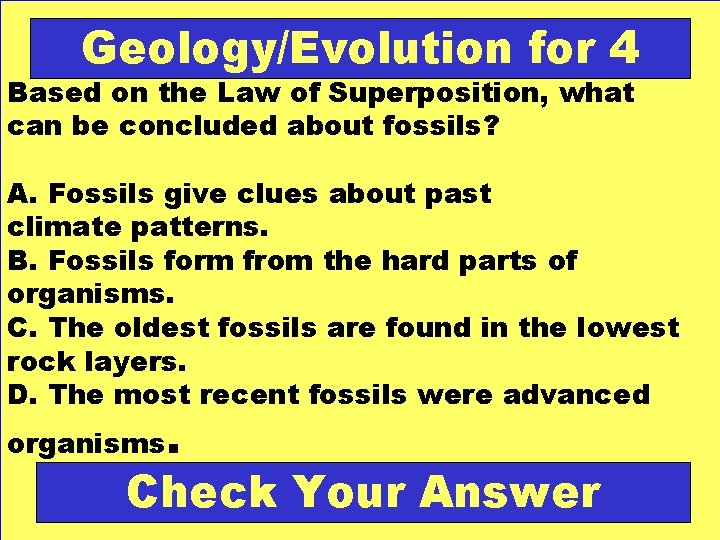 Geology/Evolution for 4

Based on the Law of Superposition, what can be concluded about fossils?

A. Fossils give clues about past climate patterns.
B. Fossils form from the hard parts of organisms.
C. The oldest fossils are found in the lowest rock layers.
D. The most recent fossils were advanced organisms.

Check Your Answer